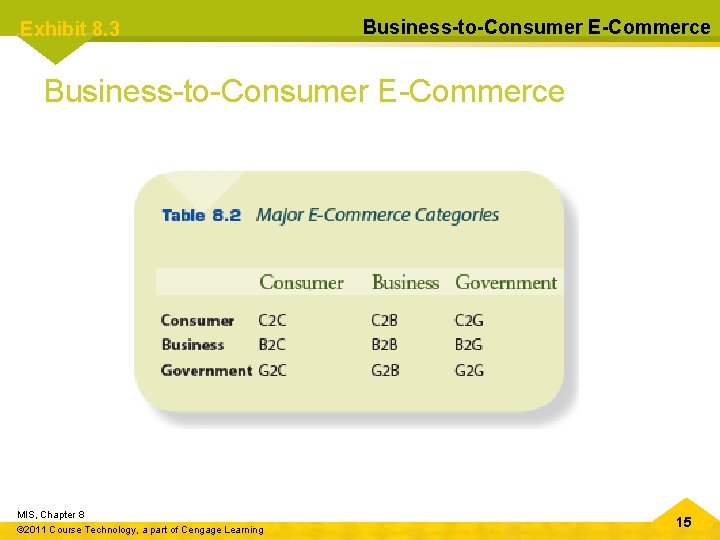 Exhibit 8.3

Business-to-Consumer E-Commerce

Business-to-Consumer E-Commerce

Table 8.2 Major E-Commerce Categories

| | Consumer | Business | Government |
|---|---|---|---|
| Consumer | C2C | C2B | C2G |
| Business | B2C | B2B | B2G |
| Government | G2C | G2B | G2G |

MIS, Chapter 8
©2011 Course Technology, a part of Cengage Learning

15